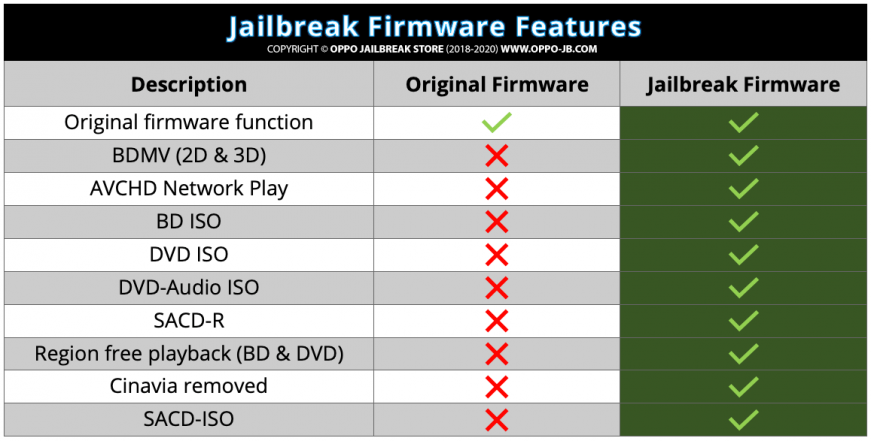 Jailbreak Firmware Features
COPYRIGHT © OPPO JAILBREAK STORE (2018-2020) WWW.OPPO-JB.COM

| Description | Original Firmware | Jailbreak Firmware |
|---|---|---|
| Original firmware function | ✓ | ✓ |
| BDMV (2D & 3D) | ✗ | ✓ |
| AVCHD Network Play | ✗ | ✓ |
| BD ISO | ✗ | ✓ |
| DVD ISO | ✗ | ✓ |
| DVD-Audio ISO | ✗ | ✓ |
| SACD-R | ✗ | ✓ |
| Region free playback (BD & DVD) | ✗ | ✓ |
| Cinavia removed | ✗ | ✓ |
| SACD-ISO | ✗ | ✓ |